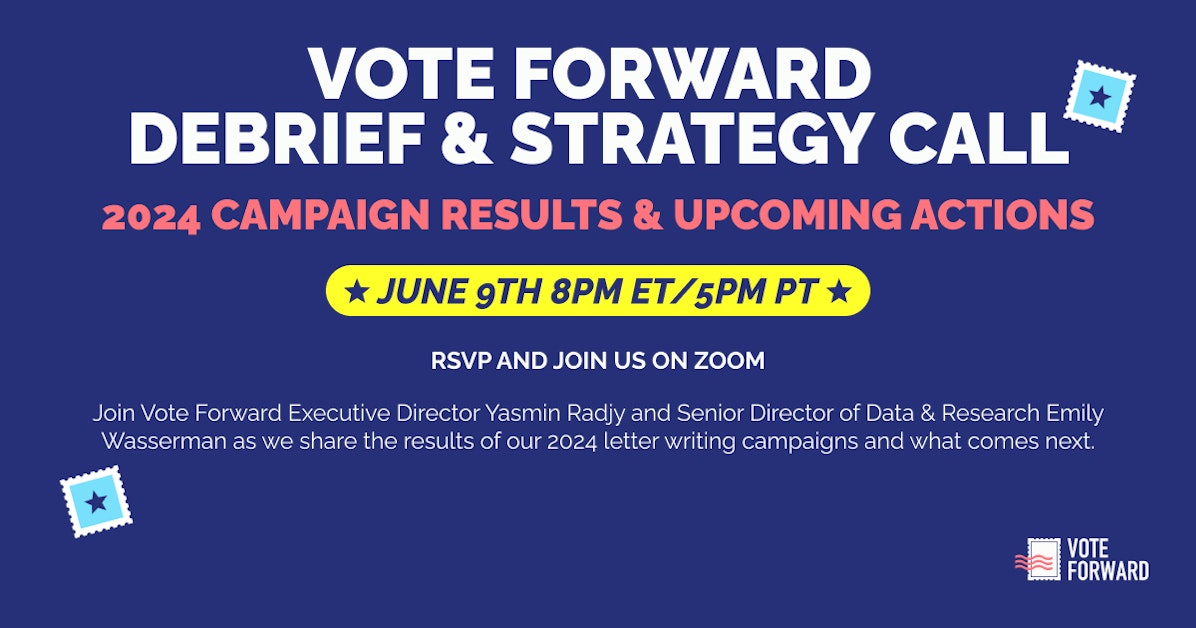 VOTE FORWARD
DEBRIEF & STRATEGY CALL

2024 CAMPAIGN RESULTS & UPCOMING ACTIONS

★ JUNE 9TH 8PM ET/5PM PT ★

RSVP AND JOIN US ON ZOOM

Join Vote Forward Executive Director Yasmin Radjy and Senior Director of Data & Research Emily Wasserman as we share the results of our 2024 letter writing campaigns and what comes next.

VOTE FORWARD